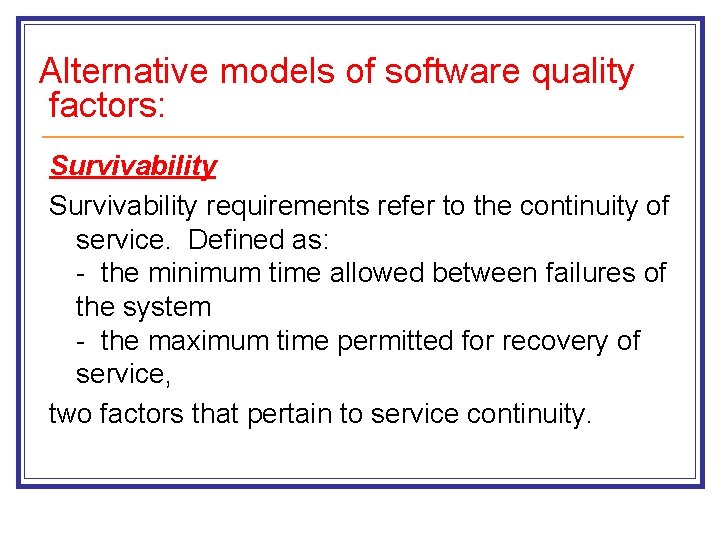 Alternative models of software quality factors:

Survivability

Survivability requirements refer to the continuity of service. Defined as:
- the minimum time allowed between failures of the system
- the maximum time permitted for recovery of service,

two factors that pertain to service continuity.